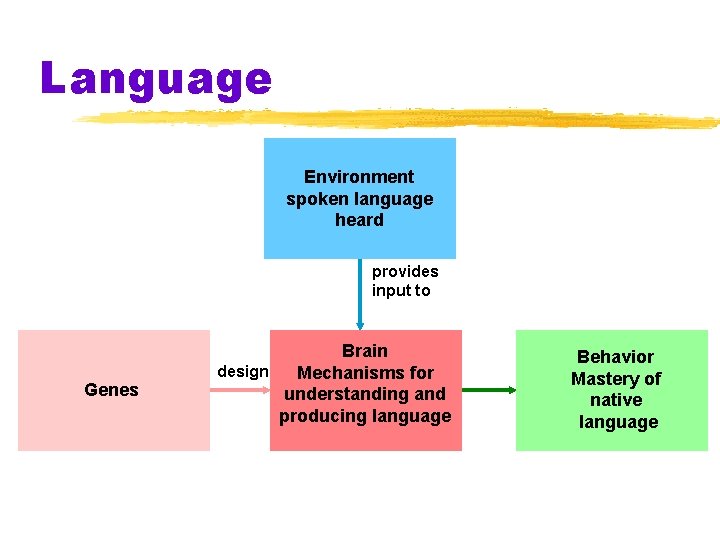 Language

Environment spoken language heard

provides input to

Genes

design

Brain Mechanisms for understanding and producing language

Behavior Mastery of native language